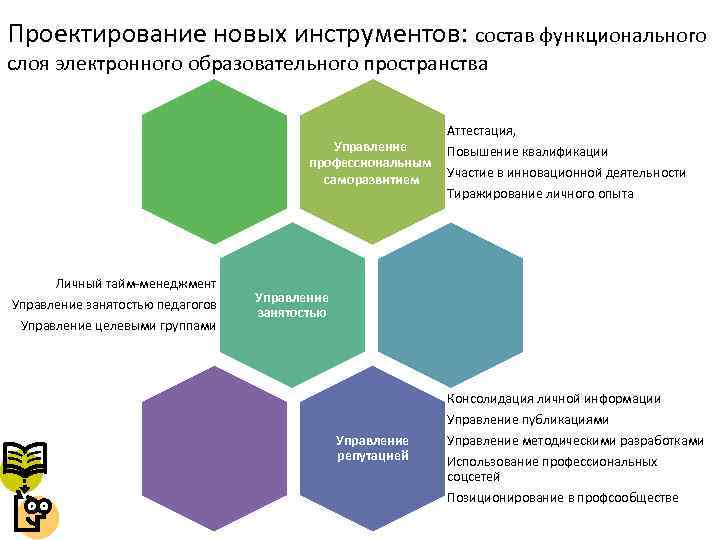 Проектирование новых инструментов: состав функционального слоя электронного образовательного пространства

Управление профессиональным саморазвитием

Аттестация,
Повышение квалификации
Участие в инновационной деятельности
Тиражирование личного опыта

Личный тайм-менеджмент
Управление занятостью педагогов
Управление целевыми группами

Управление занятостью

Управление репутацией

Консолидация личной информации
Управление публикациями
Управление методическими разработками
Использование профессиональных соцсетей
Позиционирование в профсообществе